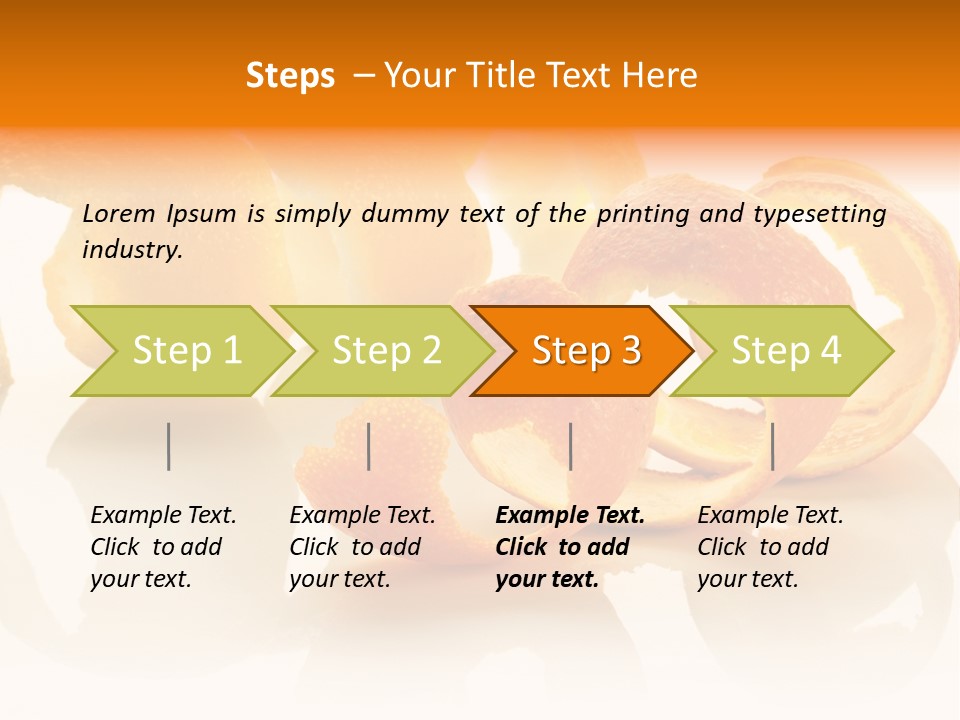 Steps – Your Title Text Here

Lorem Ipsum is simply dummy text of the printing and typesetting industry.

Step 1

Step 2

Step 3

Step 4

Example Text. Click to add your text.

Example Text. Click to add your text.

Example Text. Click to add your text.

Example Text. Click to add your text.